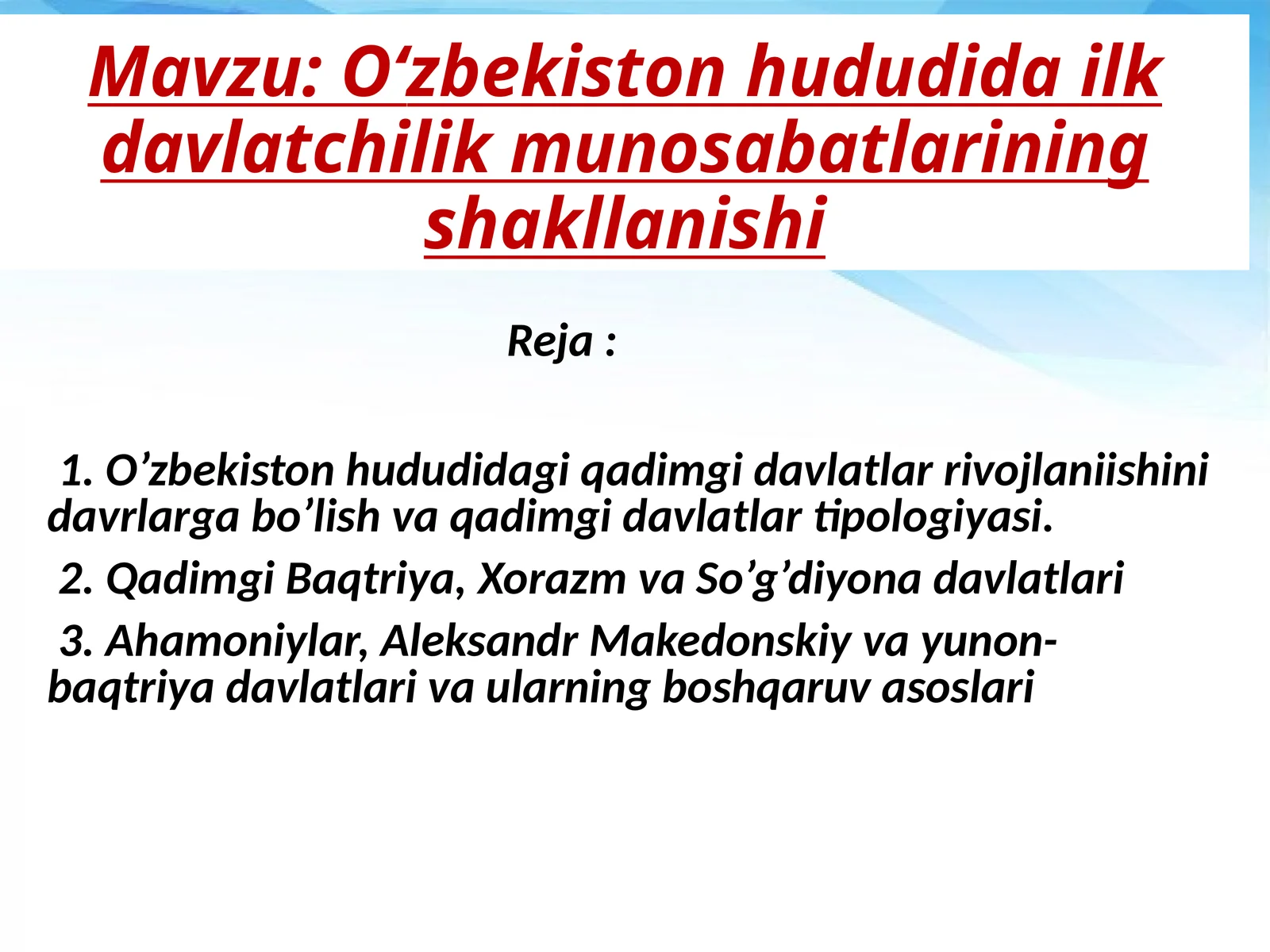 Mavzu: O‘zbekiston hududida ilk davlatchilik munosabatlarining shakllanishi

Reja :

1. O’zbekiston hududidagi qadimgi davlatlar rivojlaniishini davrlarga bo’lish va qadimgi davlatlar tipologiyasi.

2. Qadimgi Baqtriya, Xorazm va So’g’diyona davlatlari

3. Ahamoniylar, Aleksandr Makedonskiy va yunon-baqtriya davlatlari va ularning boshqaruv asoslari